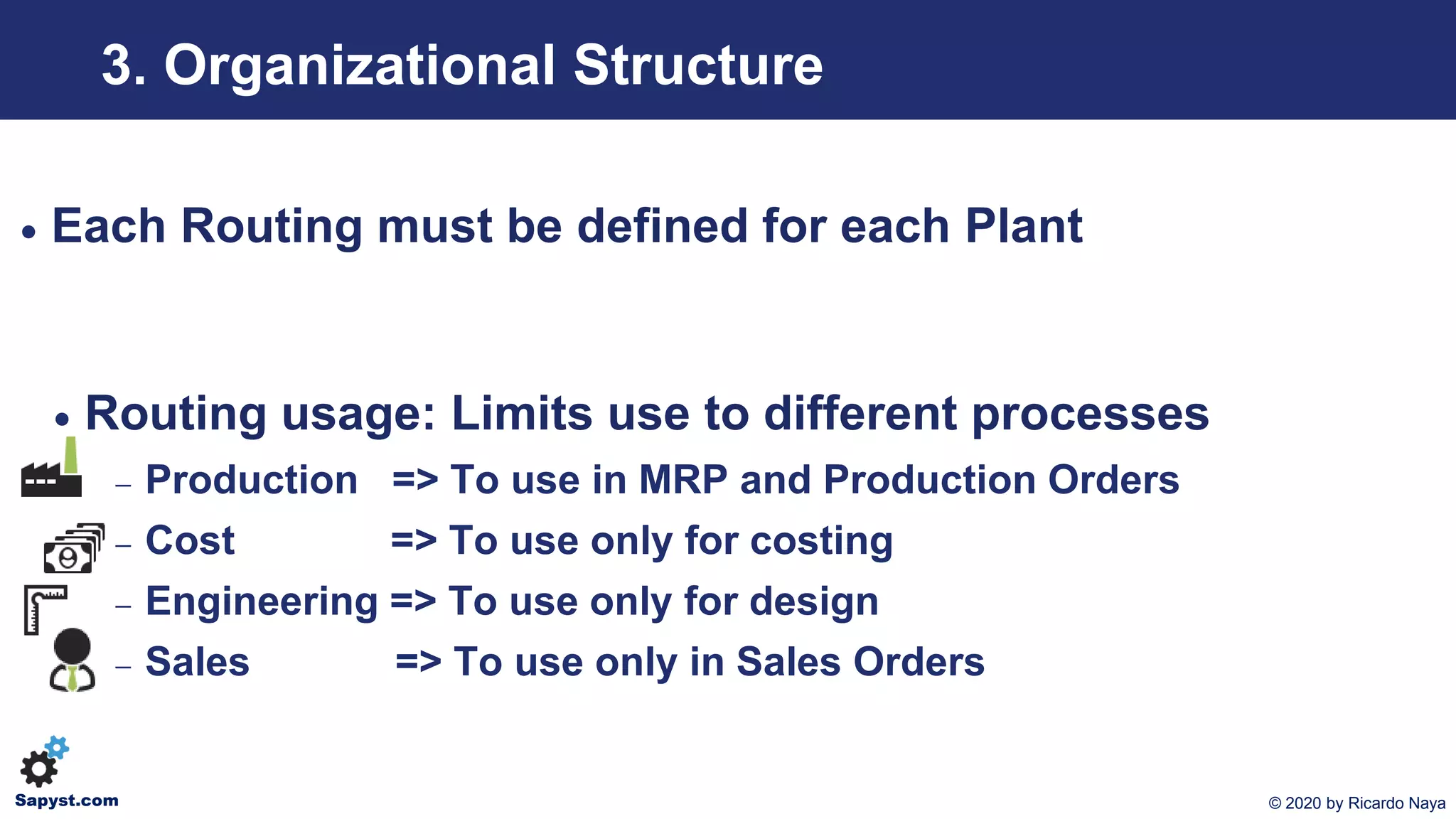 3. Organizational Structure

• Each Routing must be defined for each Plant

• Routing usage: Limits use to different processes
– Production => To use in MRP and Production Orders
– Cost => To use only for costing
– Engineering => To use only for design
– Sales => To use only in Sales Orders

Sapyst.com

© 2020 by Ricardo Naya